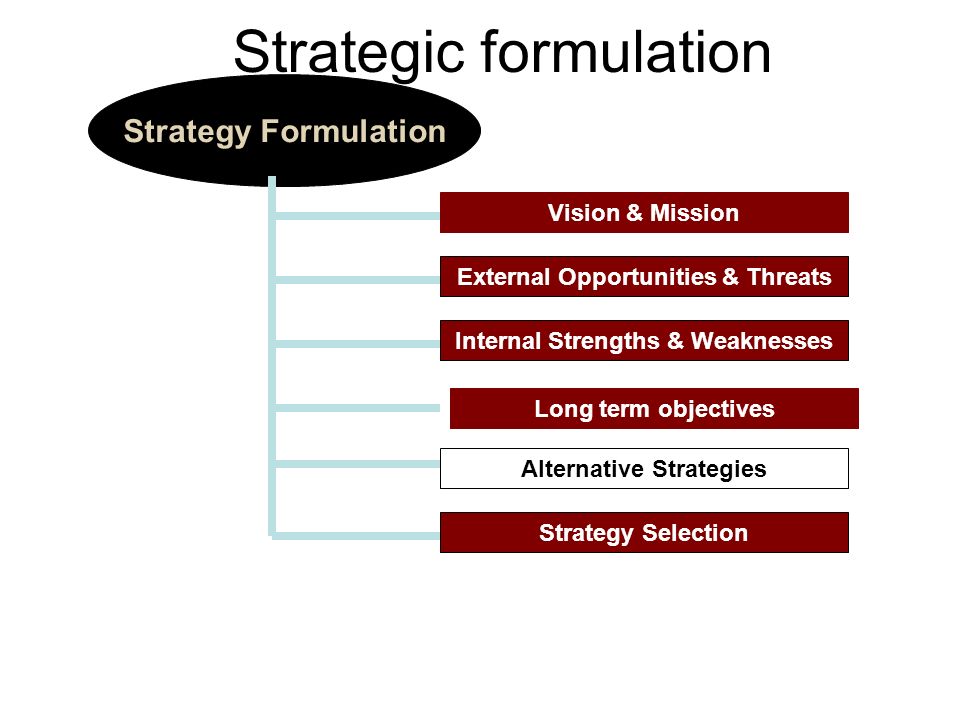 Strategic formulation

Strategy Formulation

Vision & Mission

External Opportunities & Threats

Internal Strengths & Weaknesses

Long term objectives

Alternative Strategies

Strategy Selection